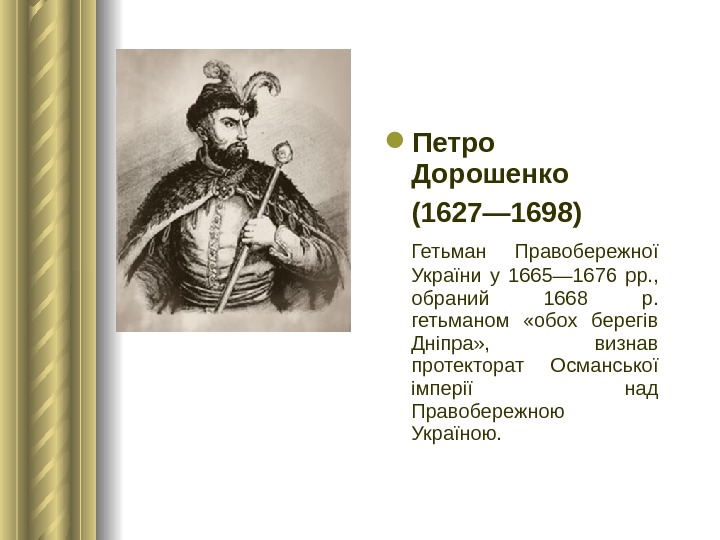 Петро Дорошенко

(1627—1698)

Гетьман Правобережної України у 1665—1676 рр., обраний 1668 р. гетьманом «обох берегів Дніпра», визнав протекторат Османської імперії над Правобережною Україною.